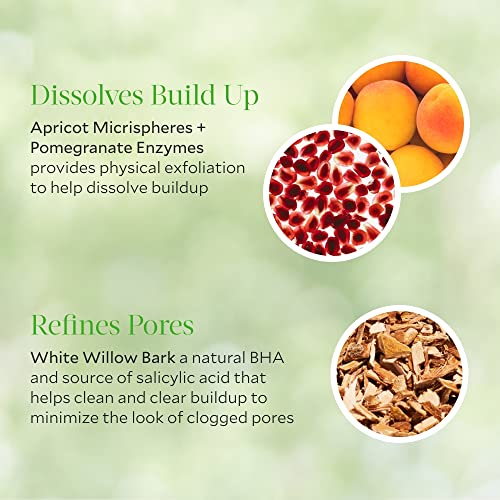 Dissolves Build Up

Apricot Micrispheres + Pomegranate Enzymes provides physical exfoliation to help dissolve buildup

Refines Pores

White Willow Bark a natural BHA and source of salicylic acid that helps clean and clear buildup to minimize the look of clogged pores